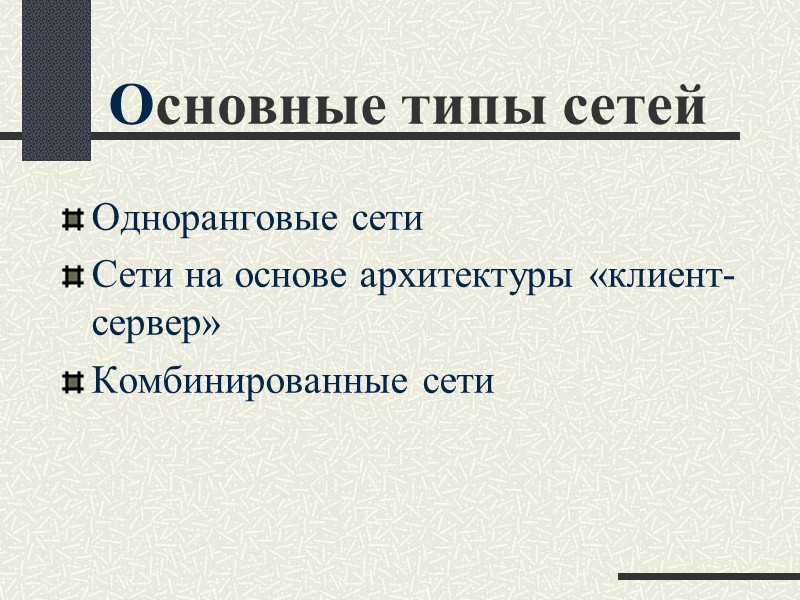 Основные типы сетей

Одноранговые сети

Сети на основе архитектуры «клиент-сервер»

Комбинированные сети